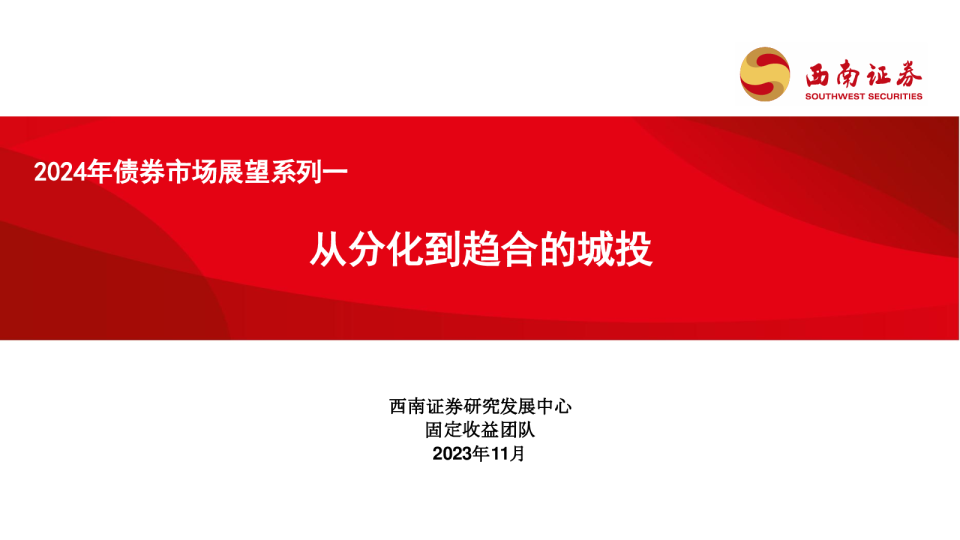 西南证券
SOUTHWEST SECURITIES

2024年债券市场展望系列一

从分化到趋合的城投

西南证券研究发展中心
固定收益团队
2023年11月